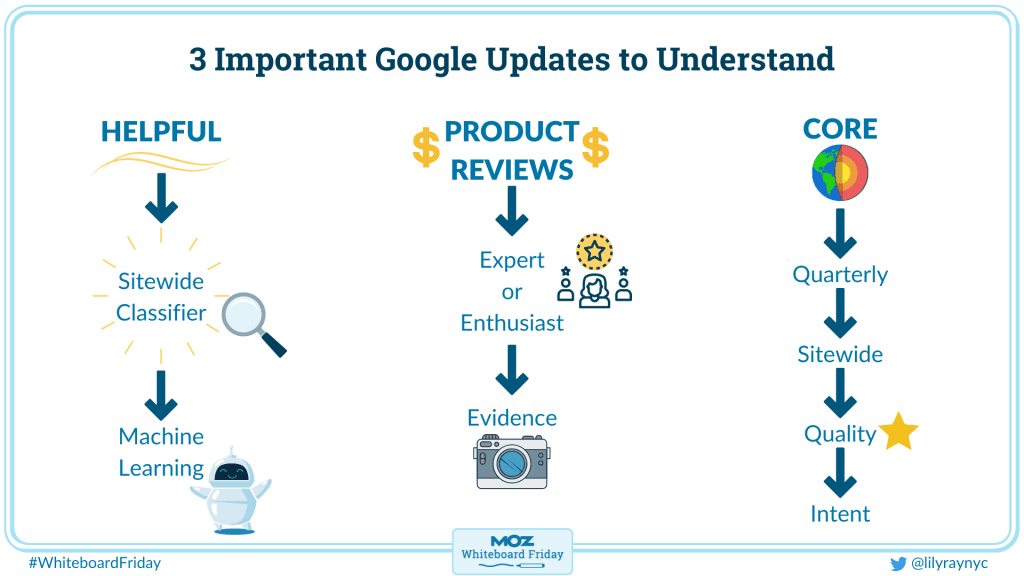 3 Important Google Updates to Understand

HELPFUL

Sitewide Classifier

Machine Learning

$ PRODUCT REVIEWS $

Expert or Enthusiast

Evidence

CORE

Quarterly

Sitewide

Quality

Intent

#WhiteboardFriday

MOZ Whiteboard Friday

@lilyraynyc